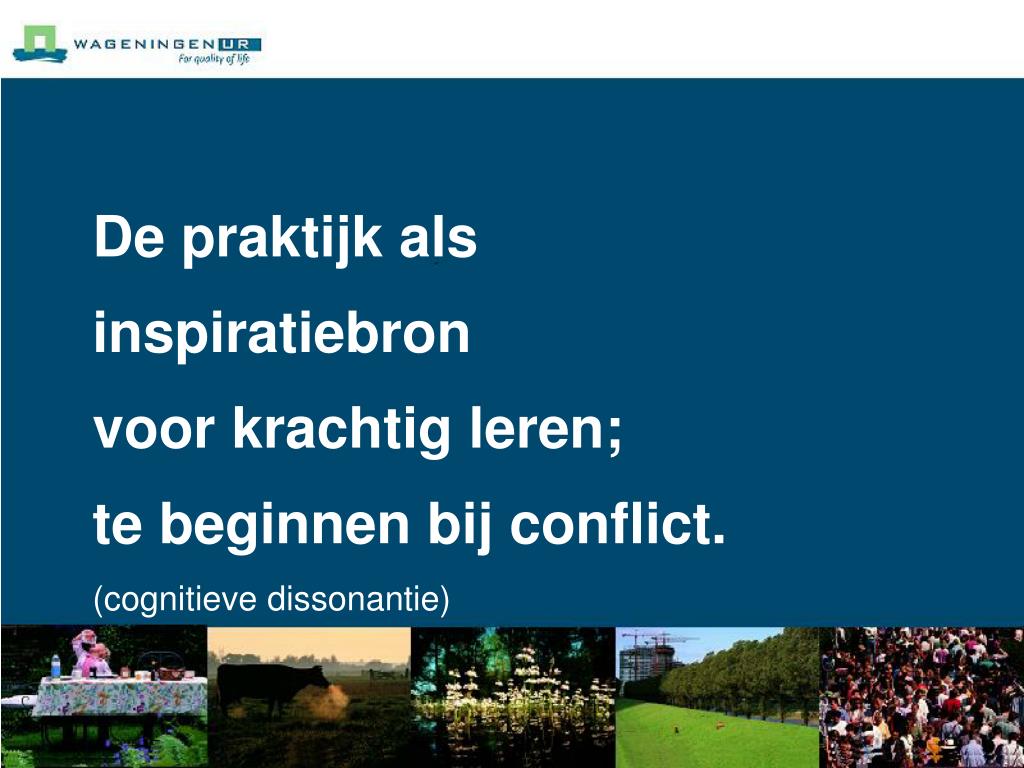 WAGENINGEN UR
For quality of life

De praktijk als inspiratiebron
voor krachtig leren;
te beginnen bij conflict.
(cognitieve dissonantie)